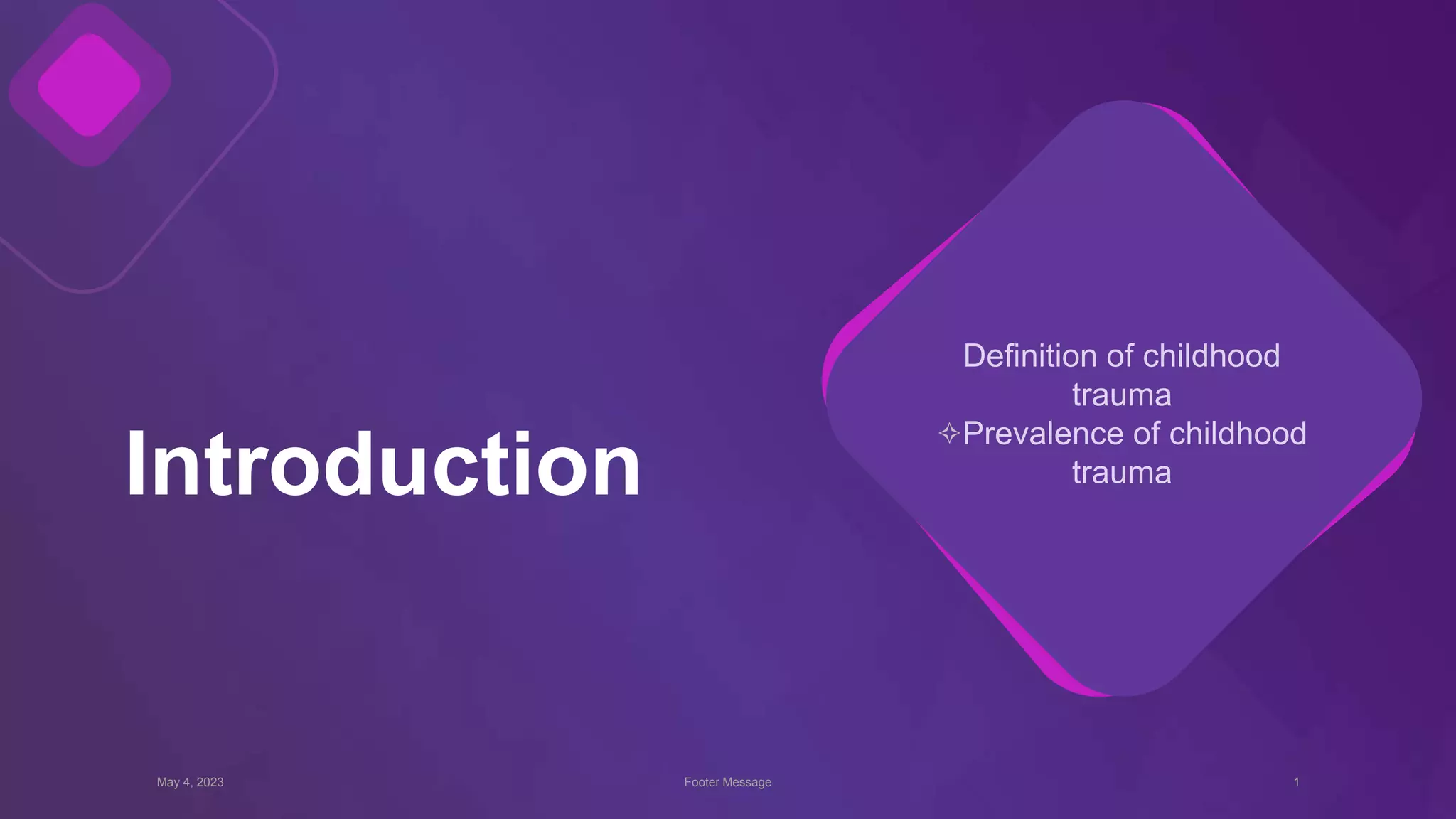 Introduction

Definition of childhood trauma
✧Prevalence of childhood trauma

May 4, 2023

Footer Message

1